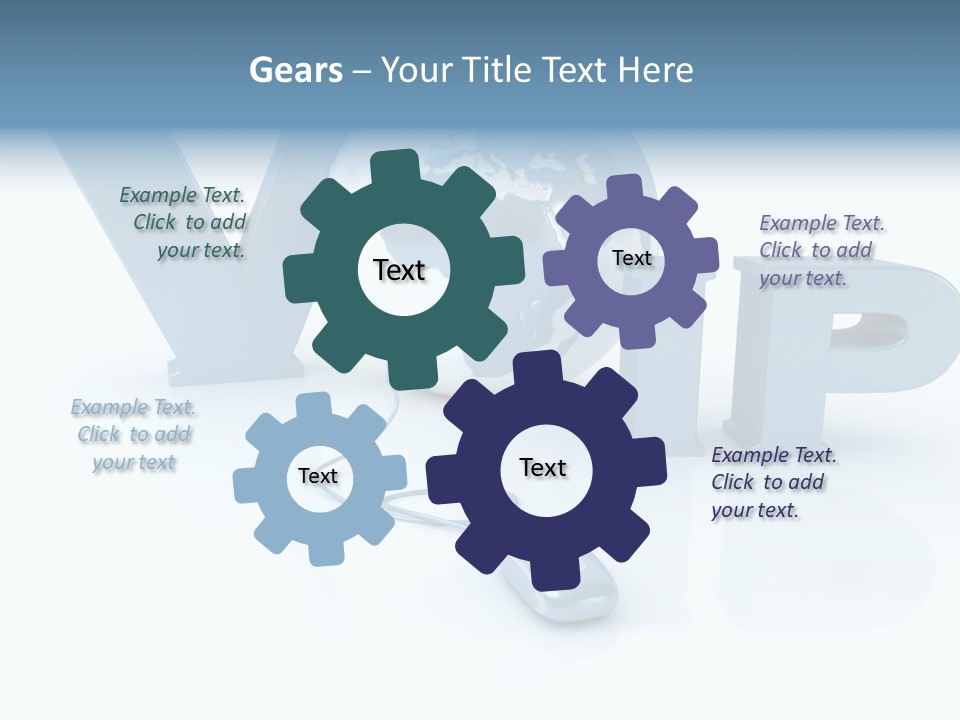 Gears – Your Title Text Here

Example Text. Click to add your text.

Text

Text

Example Text. Click to add your text.

Example Text. Click to add your text

Text

Text

Example Text. Click to add your text.